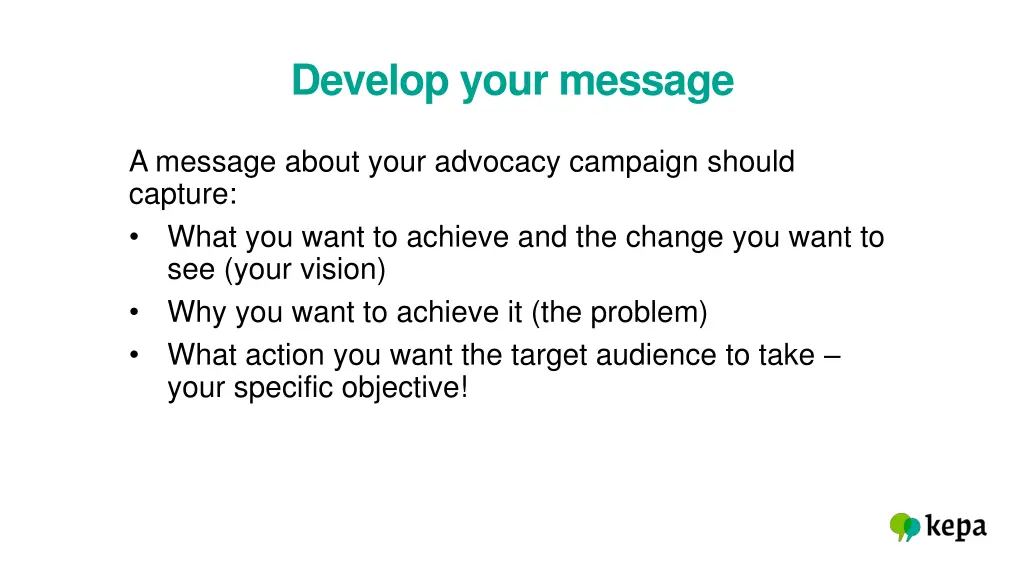 Develop your message

A message about your advocacy campaign should capture:

• What you want to achieve and the change you want to see (your vision)
• Why you want to achieve it (the problem)
• What action you want the target audience to take – your specific objective!

kepa